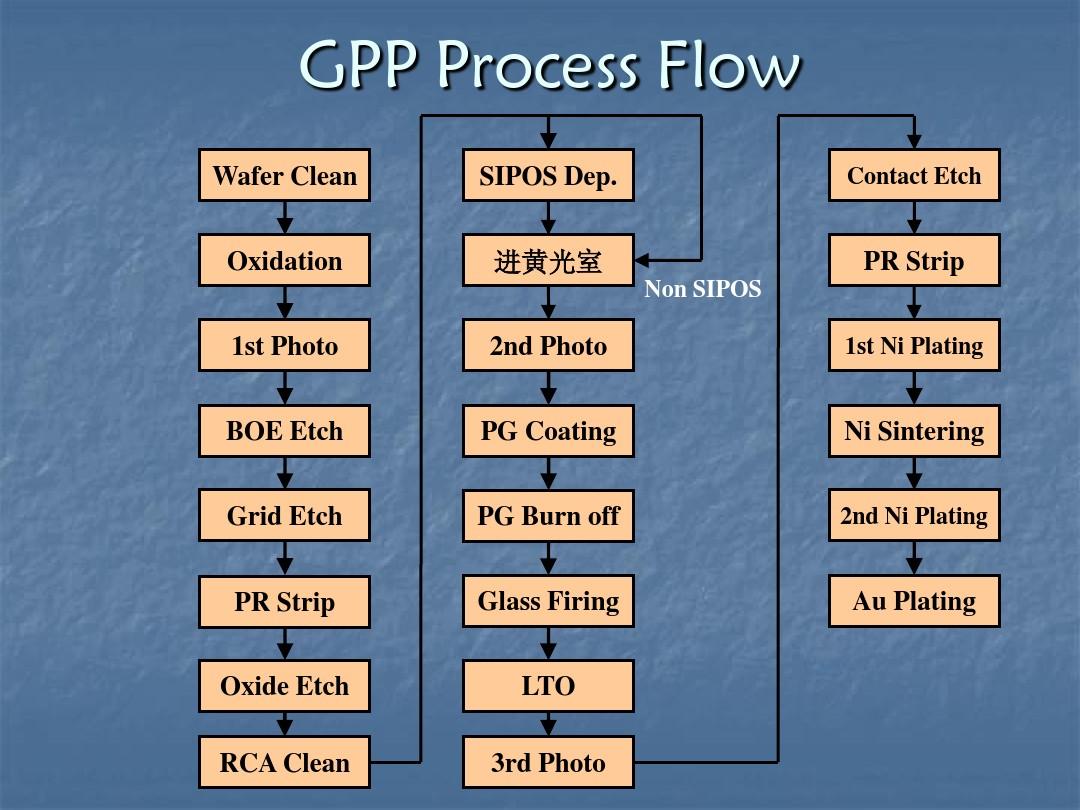 GPP Process Flow

Wafer Clean
Oxidation
1st Photo
BOE Etch
Grid Etch
PR Strip
Oxide Etch
RCA Clean

SIPOS Dep.
进黄光室
Non SIPOS
2nd Photo
PG Coating
PG Burn off
Glass Firing
LTO
3rd Photo

Contact Etch
PR Strip
1st Ni Plating
Ni Sintering
2nd Ni Plating
Au Plating